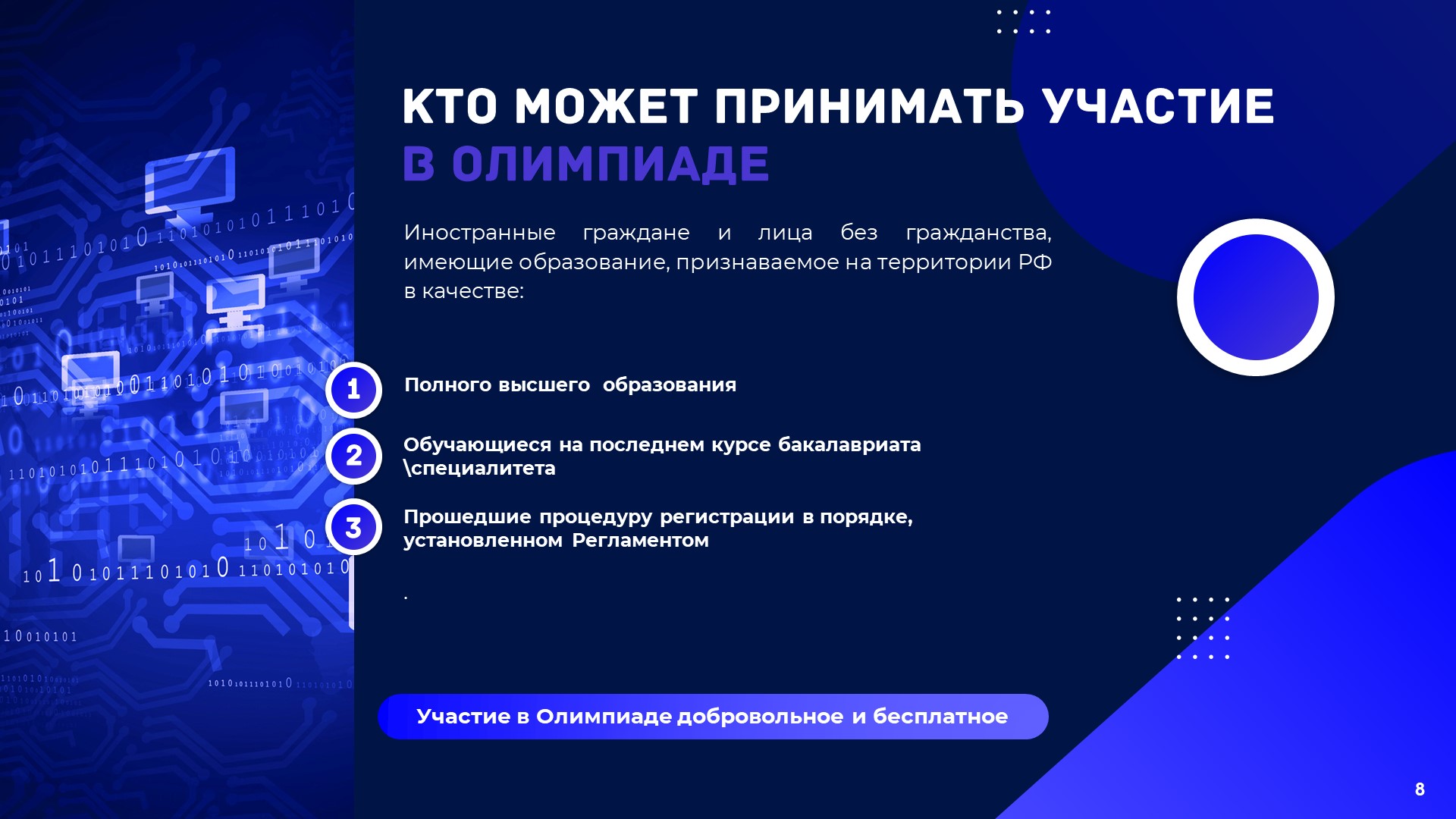 КТО МОЖЕТ ПРИНИМАТЬ УЧАСТИЕ
В ОЛИМПИАДЕ

Иностранные граждане и лица без гражданства, имеющие образование, признаваемое на территории РФ в качестве:

1 Полного высшего образования

2 Обучающиеся на последнем курсе бакалавриата \специалитета

3 Прошедшие процедуру регистрации в порядке, установленном Регламентом

.

Участие в Олимпиаде добровольное и бесплатное

8